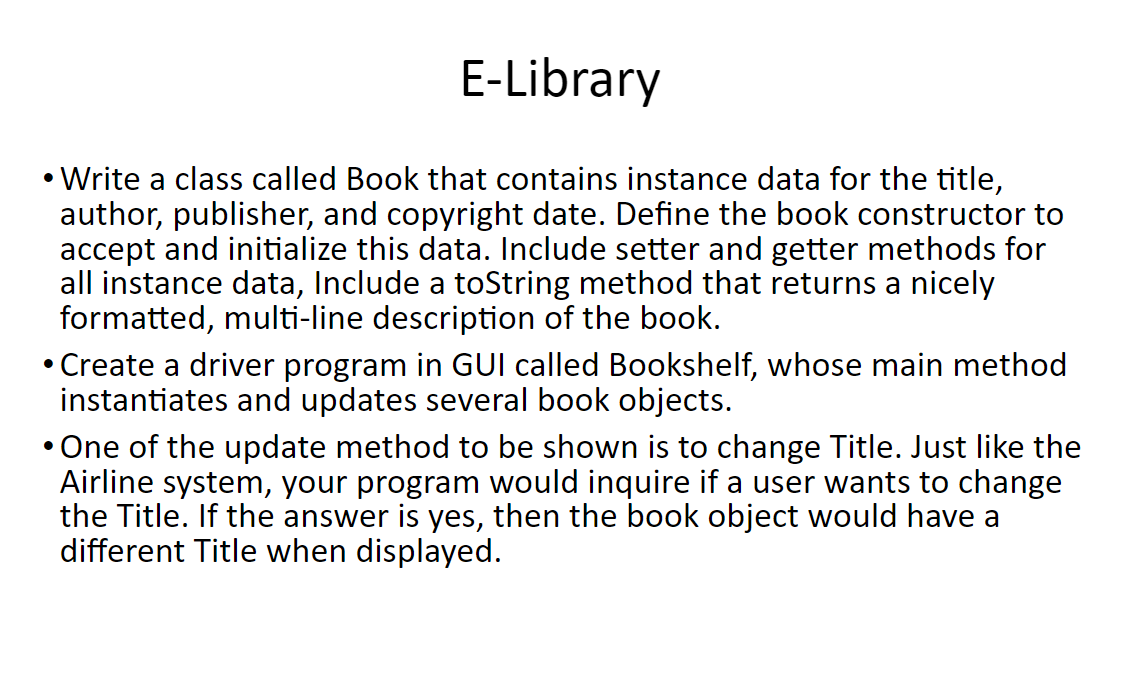 E-Library

• Write a class called Book that contains instance data for the title, author, publisher, and copyright date. Define the book constructor to accept and initialize this data. Include setter and getter methods for all instance data, Include a toString method that returns a nicely formatted, multi-line description of the book.

• Create a driver program in GUI called Bookshelf, whose main method instantiates and updates several book objects.

• One of the update method to be shown is to change Title. Just like the Airline system, your program would inquire if a user wants to change the Title. If the answer is yes, then the book object would have a different Title when displayed.